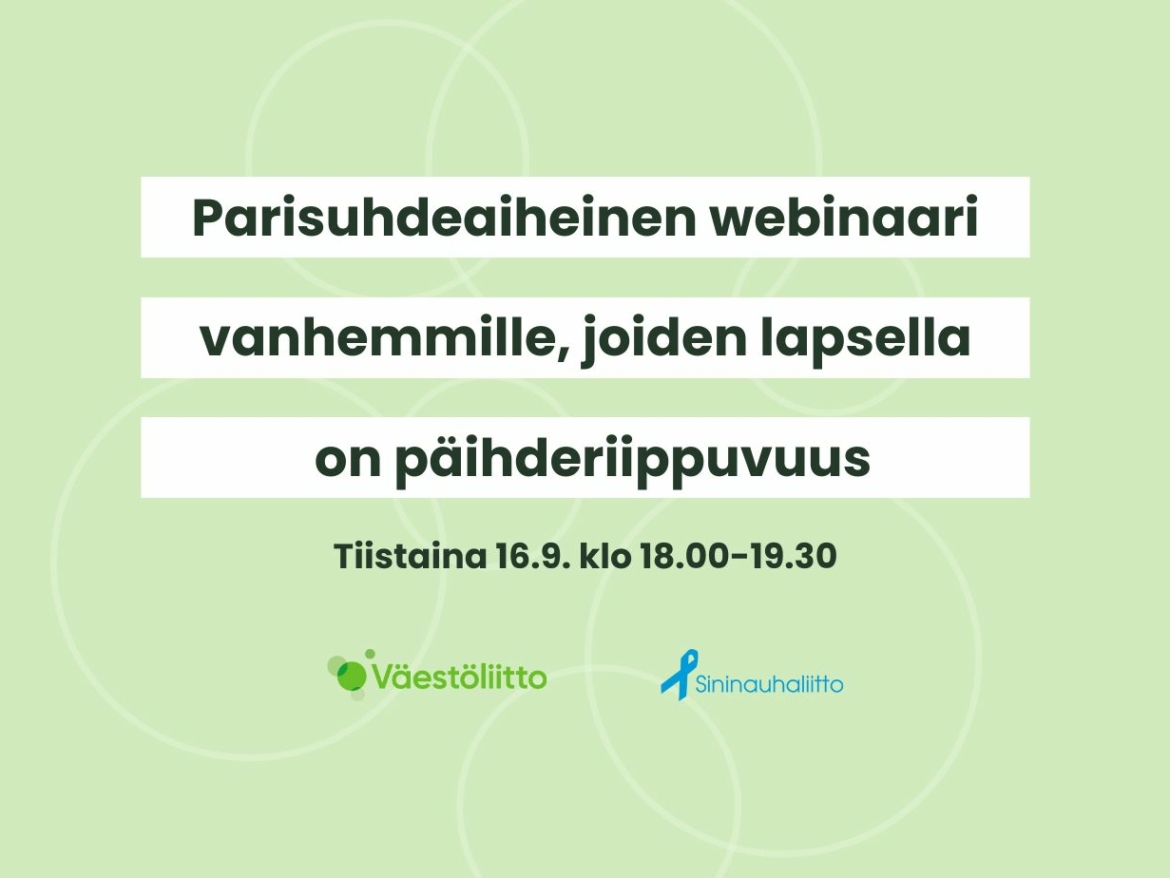 Parisuhdeaiheinen webinaari vanhemmille, joiden lapsella on päihderiippuvuus

Tiistaina 16.9. klo 18.00-19.30

Väestöliitto

Sininauhaliitto